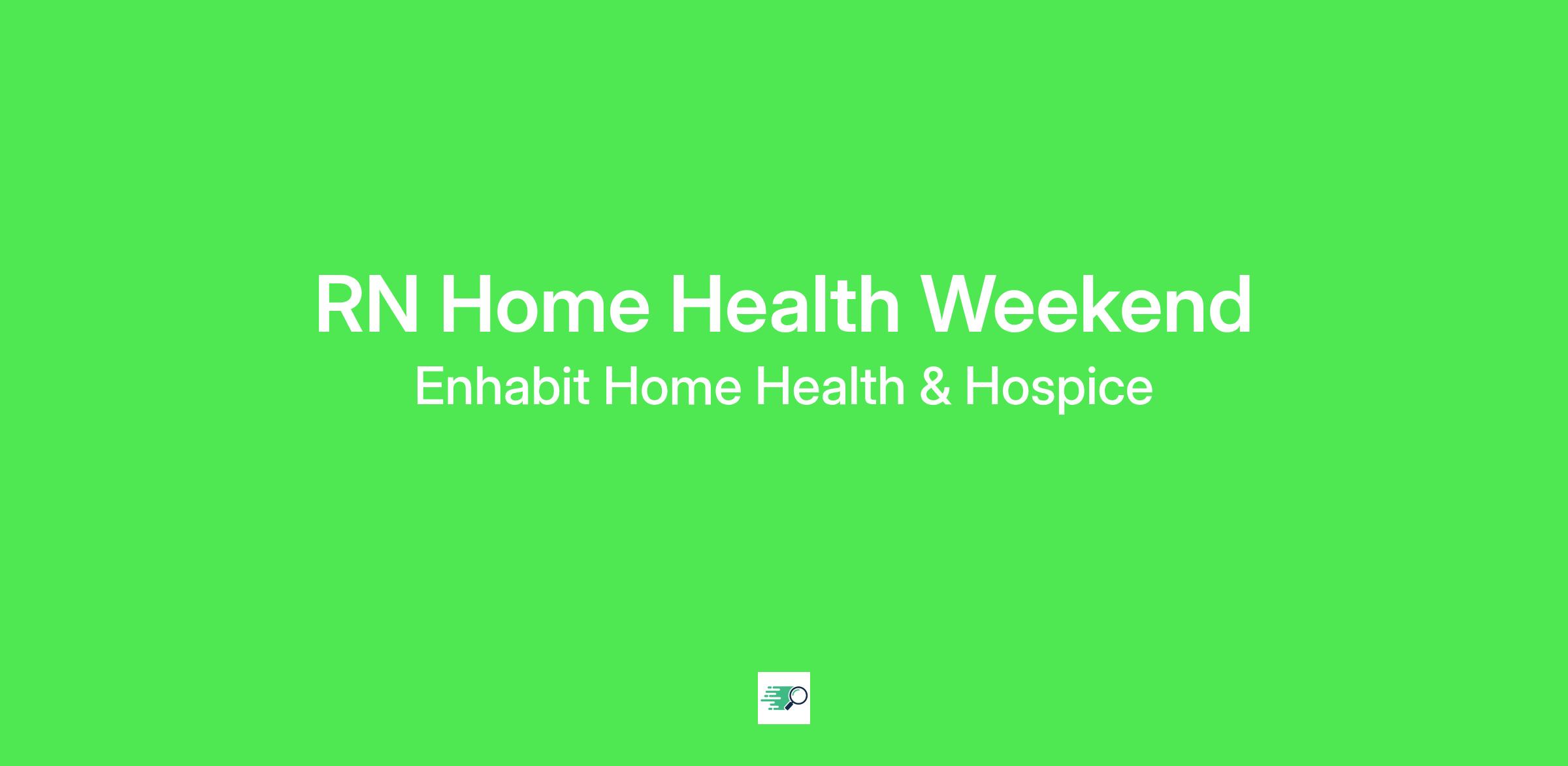 RN Home Health Weekend
Enhabit Home Health & Hospice